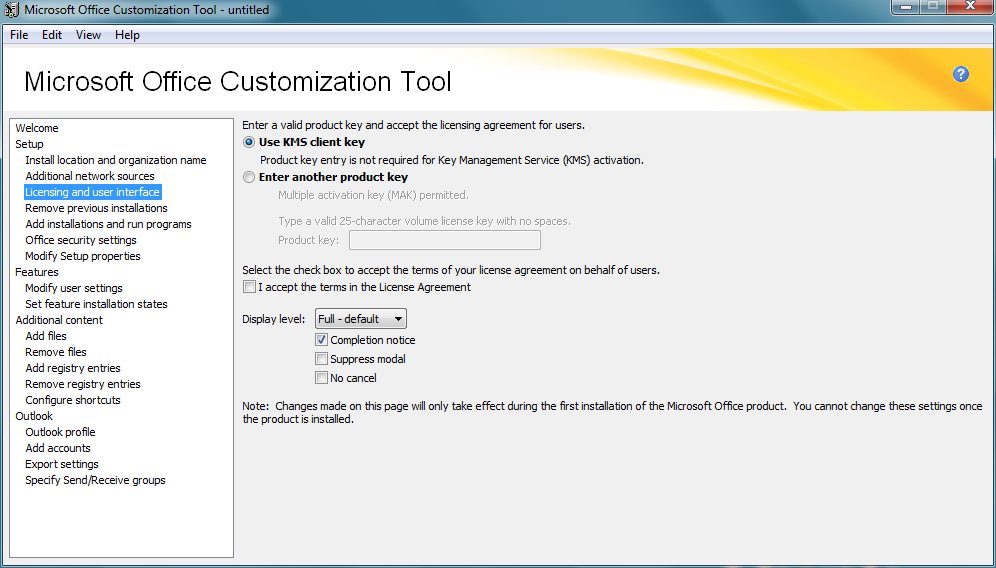 Microsoft Office Customization Tool - untitled

File Edit View Help

Microsoft Office Customization Tool

Welcome
Setup
Install location and organization name
Additional network sources
Licensing and user interface
Remove previous installations
Add installations and run programs
Office security settings
Modify Setup properties
Features
Modify user settings
Set feature installation states
Additional content
Add files
Remove files
Add registry entries
Remove registry entries
Configure shortcuts
Outlook
Outlook profile
Add accounts
Export settings
Specify Send/Receive groups

Enter a valid product key and accept the licensing agreement for users.

Use KMS client key

Product key entry is not required for Key Management Service (KMS) activation.

Enter another product key

Multiple activation key (MAK) permitted.

Type a valid 25-character volume license key with no spaces.

Product key:

Select the check box to accept the terms of your license agreement on behalf of users.

I accept the terms in the License Agreement

Display level: Full - default

Completion notice

Suppress modal

No cancel

Note: Changes made on this page will only take effect during the first installation of the Microsoft Office product. You cannot change these settings once the product is installed.